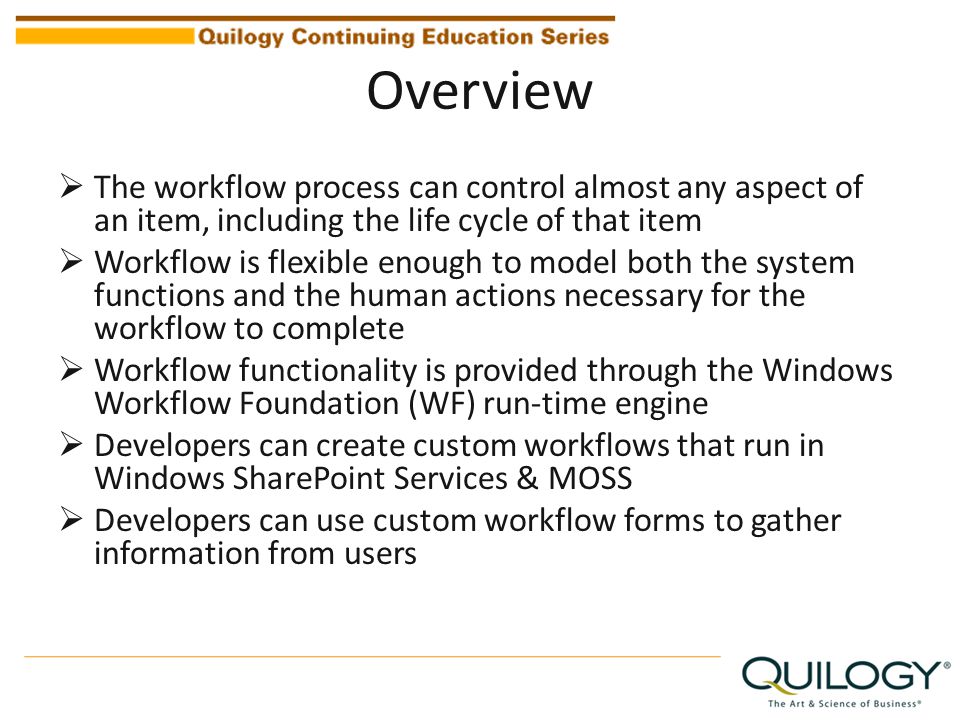 Quilogy Continuing Education Series

Overview

➢ The workflow process can control almost any aspect of an item, including the life cycle of that item
➢ Workflow is flexible enough to model both the system functions and the human actions necessary for the workflow to complete
➢ Workflow functionality is provided through the Windows Workflow Foundation (WF) run-time engine
➢ Developers can create custom workflows that run in Windows SharePoint Services & MOSS
➢ Developers can use custom workflow forms to gather information from users

QUILOGY®
The Art & Science of Business®